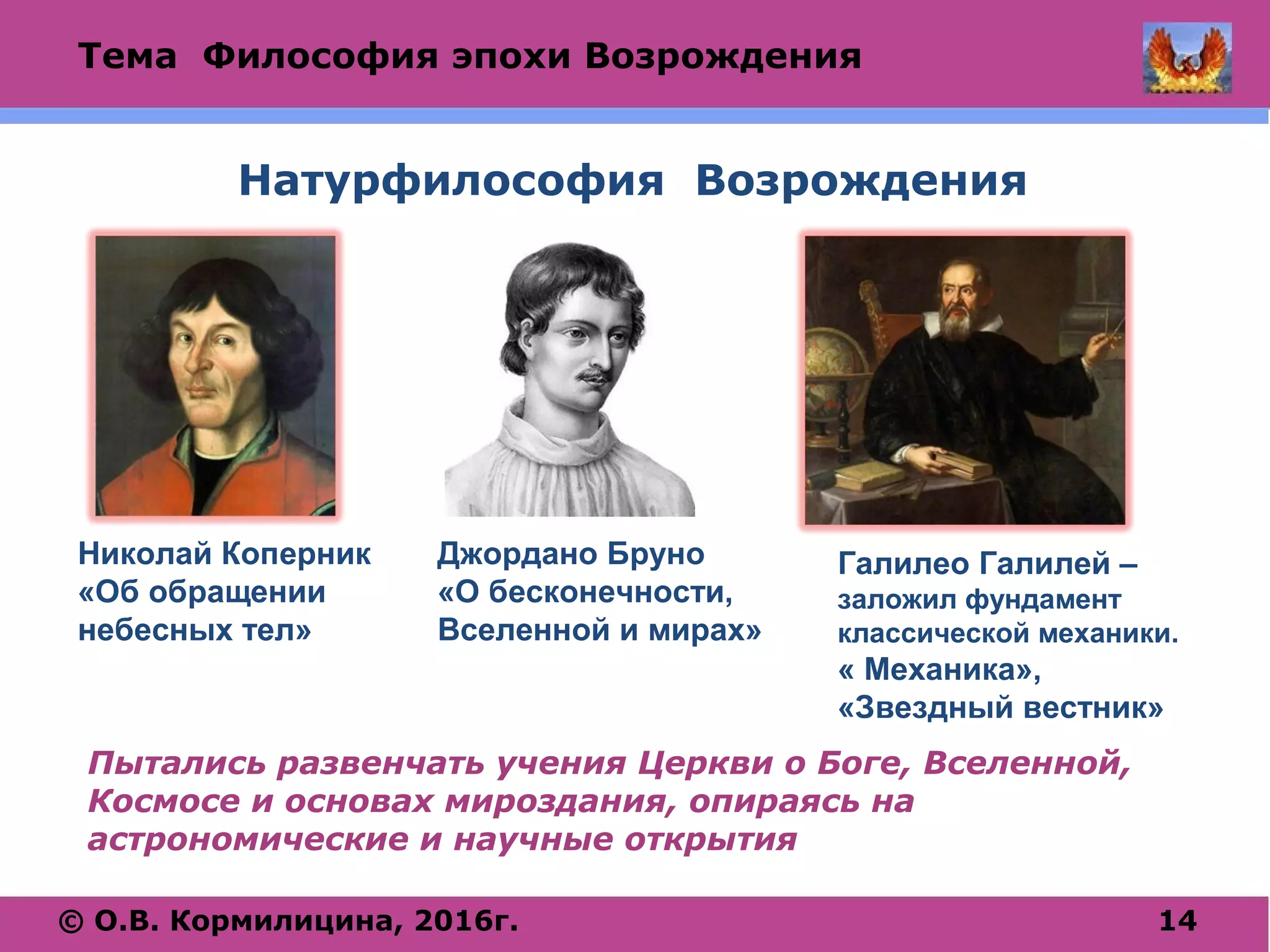 Тема Философия эпохи Возрождения

Натурфилософия Возрождения

Николай Коперник «Об обращении небесных тел»

Джордано Бруно «О бесконечности, Вселенной и мирах»

Галилео Галилей – заложил фундамент классической механики. « Механика», «Звездный вестник»

Пытались развенчать учения Церкви о Боге, Вселенной, Космосе и основах мироздания, опираясь на астрономические и научные открытия

© О.В. Кормилицина, 2016г.

14